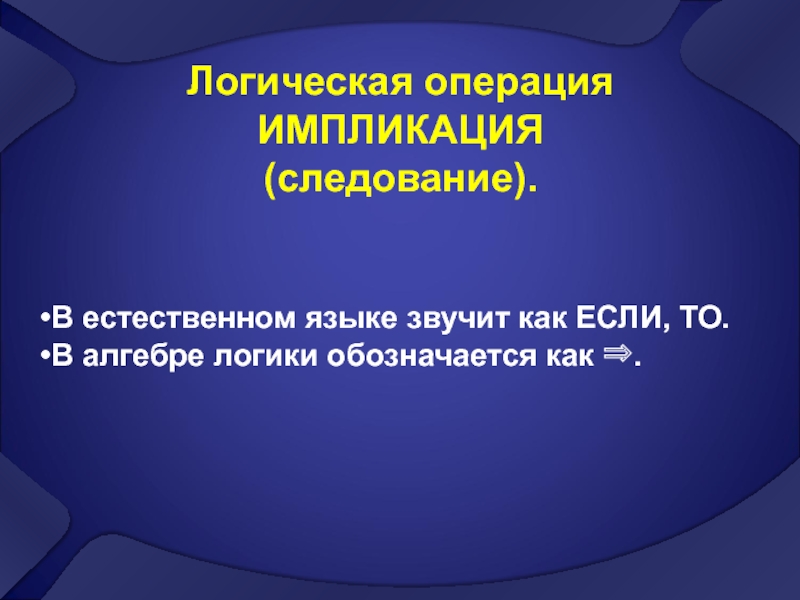 Логическая операция ИМПЛИКАЦИЯ (следование).

•В естественном языке звучит как ЕСЛИ, ТО.
•В алгебре логики обозначается как $\Rightarrow$.